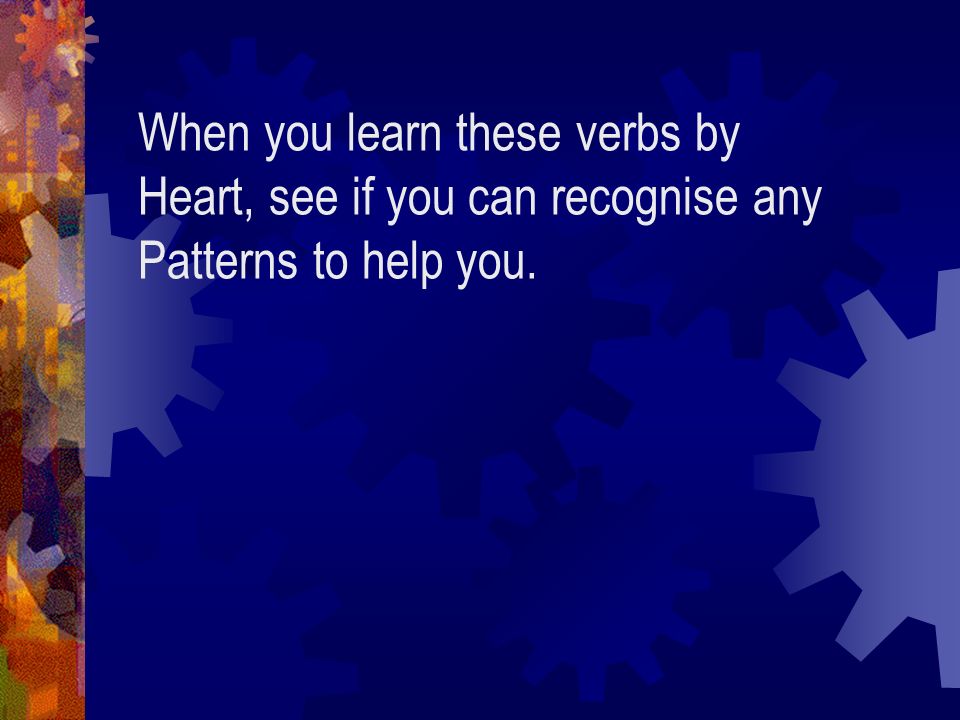 When you learn these verbs by Heart, see if you can recognise any Patterns to help you.